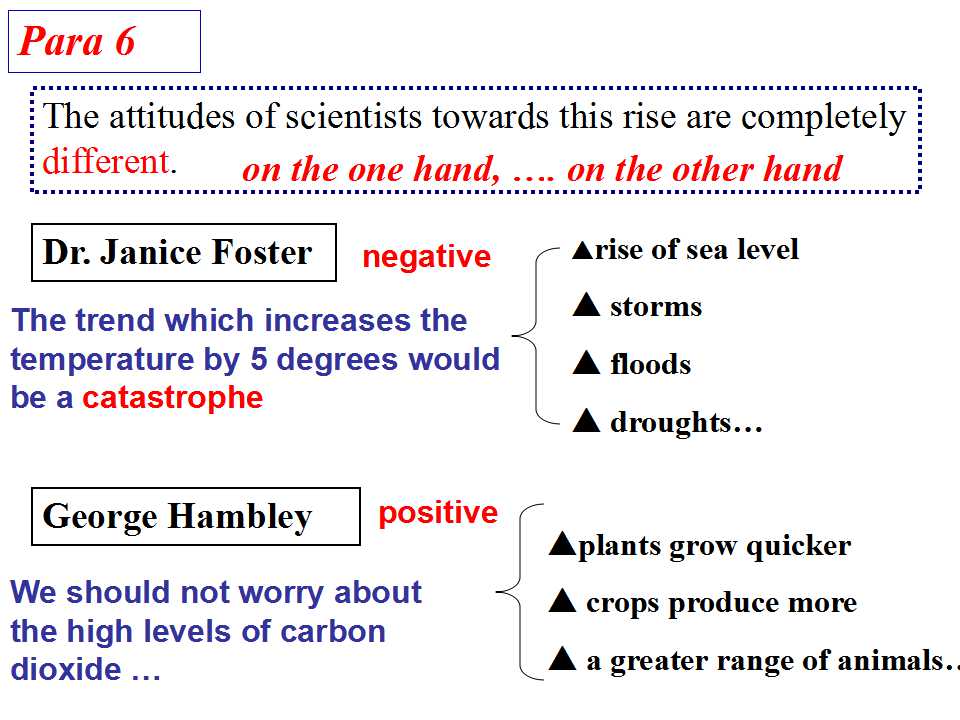 Para 6

The attitudes of scientists towards this rise are completely different. on the one hand, …. on the other hand

Dr. Janice Foster

negative

The trend which increases the temperature by 5 degrees would be a catastrophe

▲rise of sea level

▲ storms

▲ floods

▲ droughts…

George Hambley

positive

We should not worry about the high levels of carbon dioxide …

▲plants grow quicker

▲ crops produce more

▲ a greater range of animals…